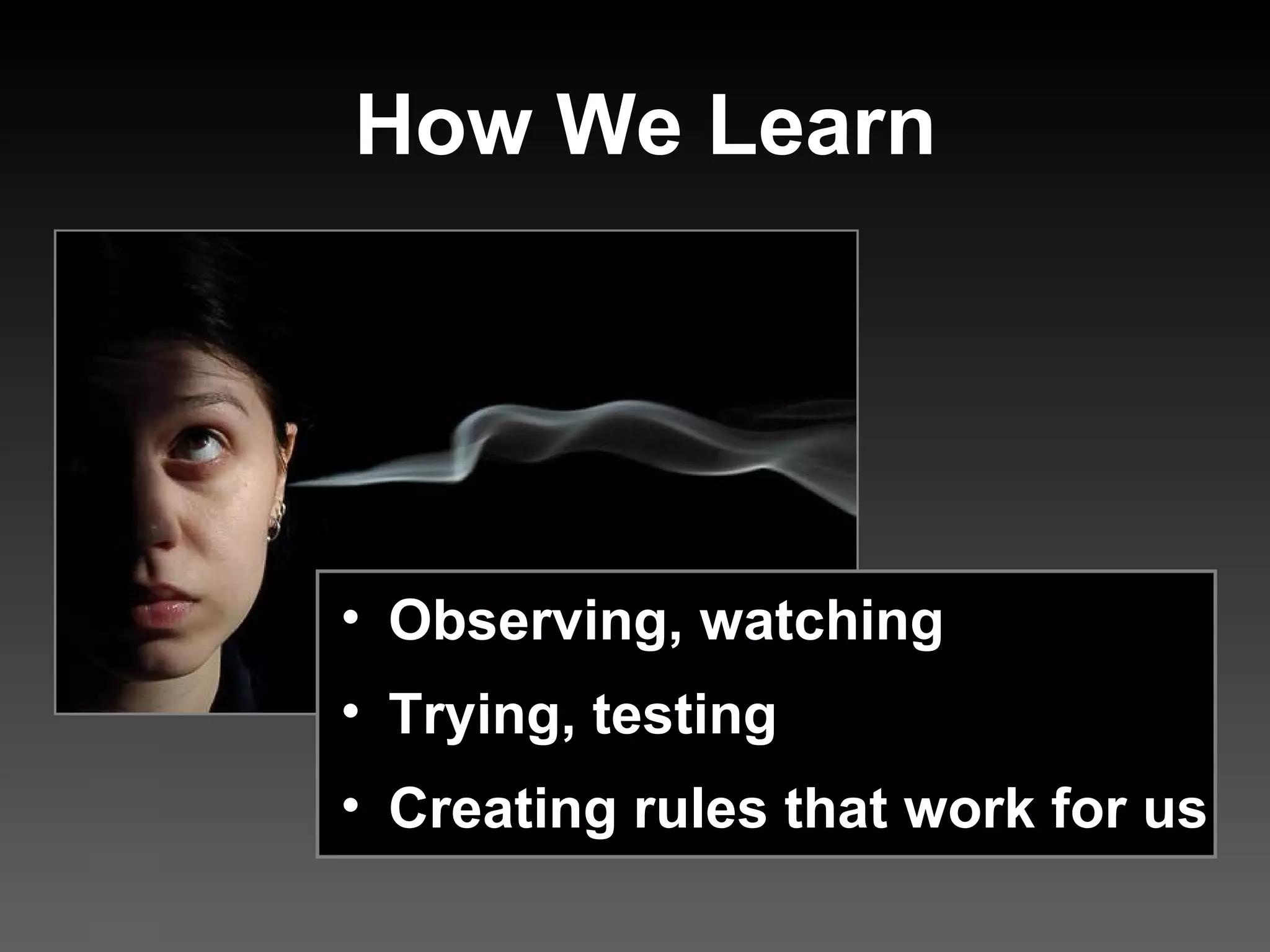 How We Learn

• Observing, watching
• Trying, testing
• Creating rules that work for us